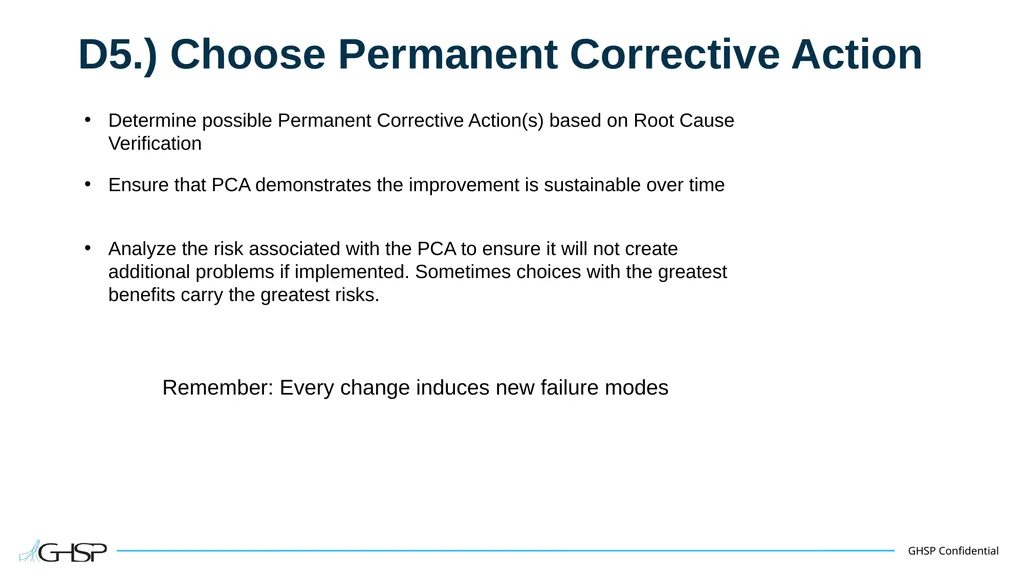 D5.) Choose Permanent Corrective Action

• Determine possible Permanent Corrective Action(s) based on Root Cause Verification

• Ensure that PCA demonstrates the improvement is sustainable over time

• Analyze the risk associated with the PCA to ensure it will not create additional problems if implemented. Sometimes choices with the greatest benefits carry the greatest risks.

Remember: Every change induces new failure modes

GHSP

GHSP Confidential